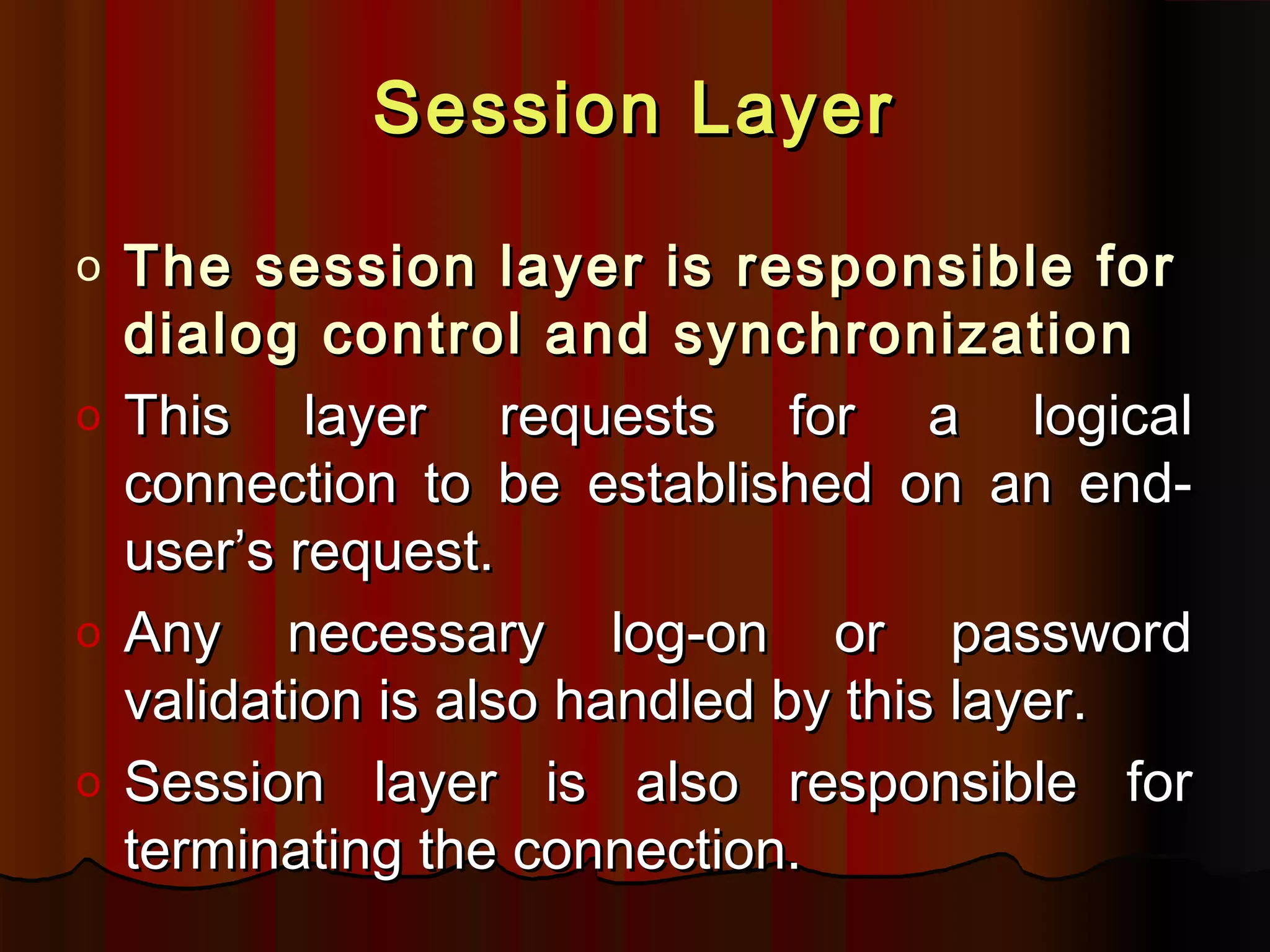 Session Layer

o The session layer is responsible for dialog control and synchronization

o This layer requests for a logical connection to be established on an end-user's request.

o Any necessary log-on or password validation is also handled by this layer.

o Session layer is also responsible for terminating the connection.